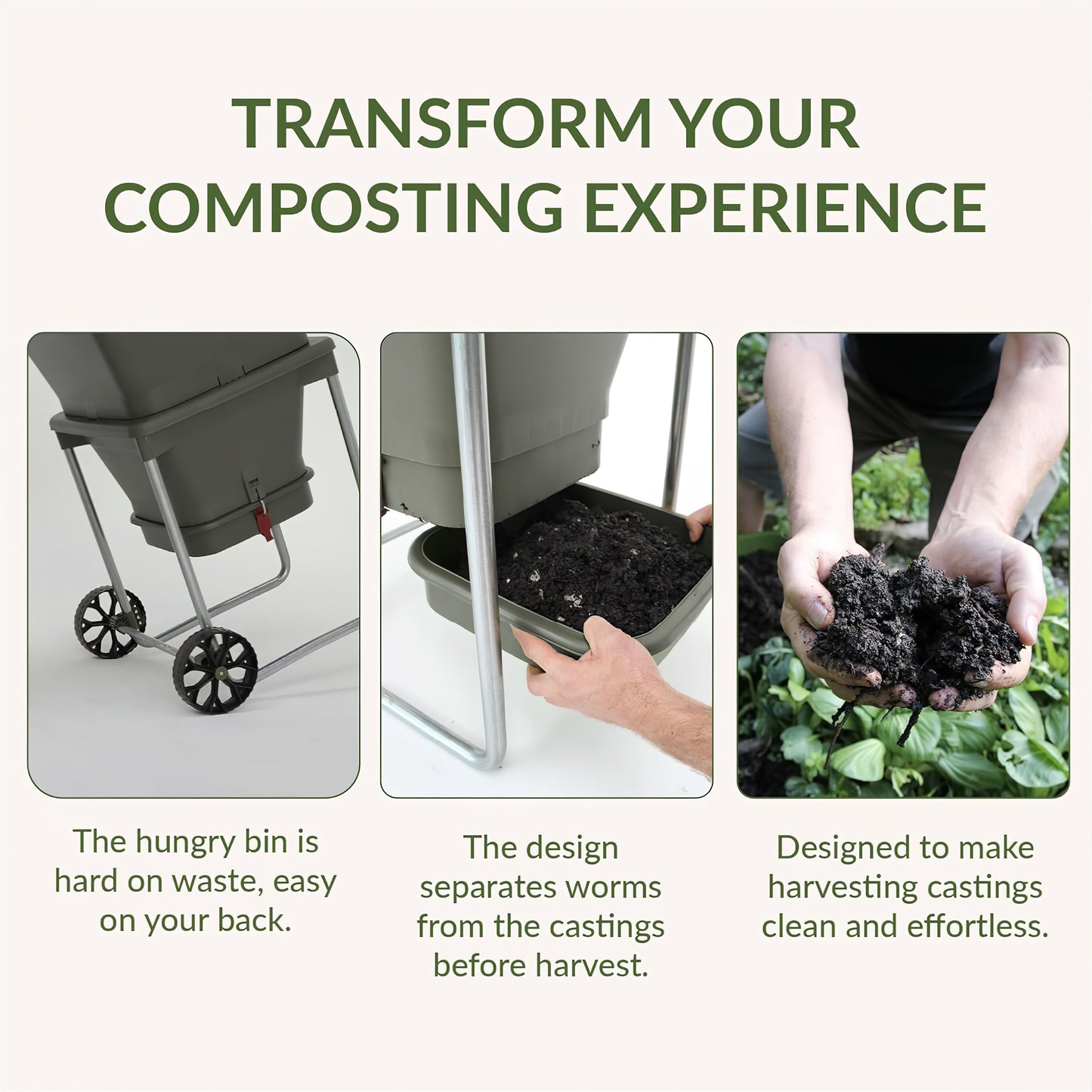 TRANSFORM YOUR COMPOSTING EXPERIENCE

The hungry bin is hard on waste, easy on your back.

The design separates worms from the castings before harvest.

Designed to make harvesting castings clean and effortless.